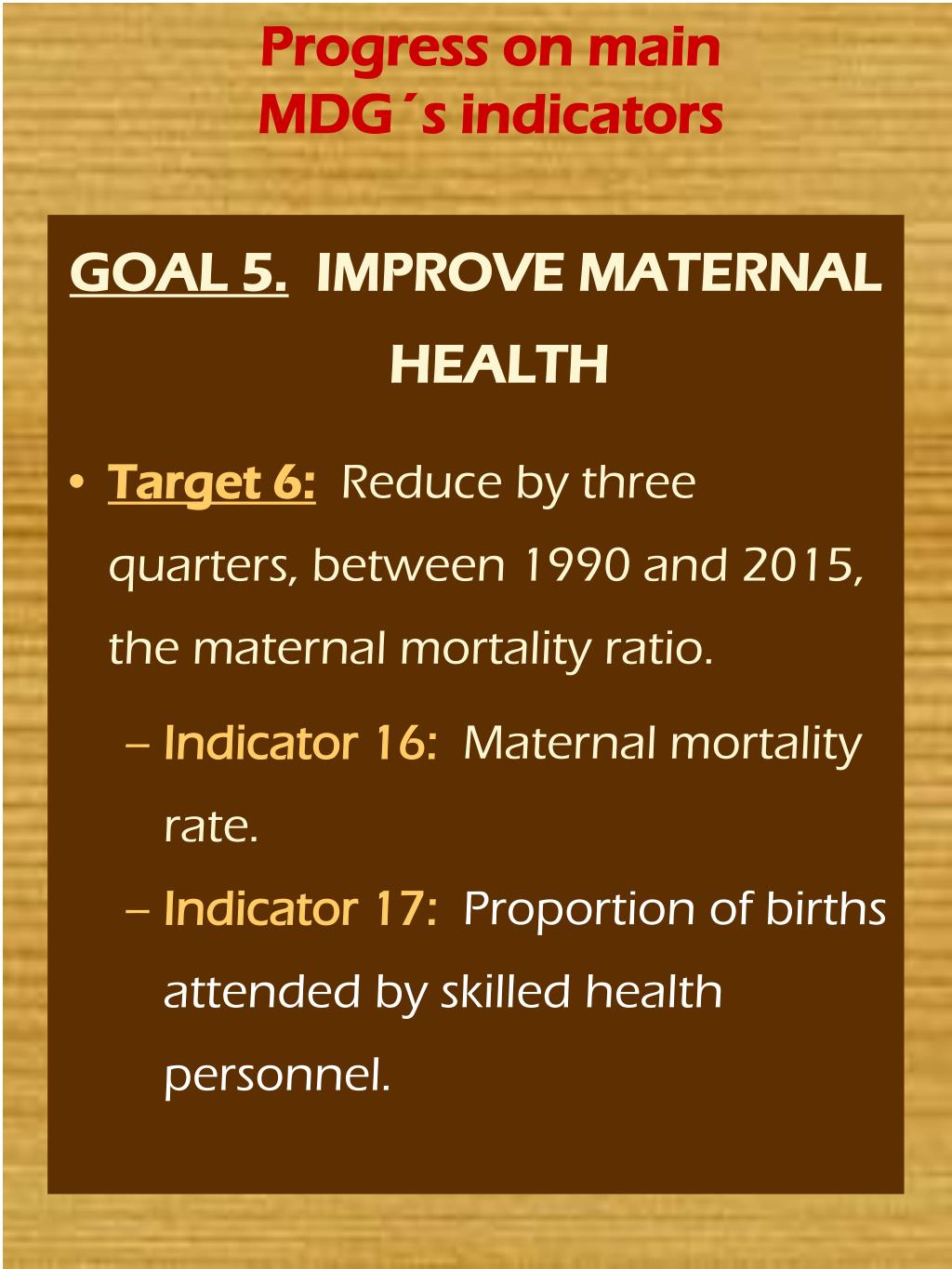 Progress on main MDG´s indicators

GOAL 5. IMPROVE MATERNAL HEALTH

• Target 6: Reduce by three quarters, between 1990 and 2015, the maternal mortality ratio.

– Indicator 16: Maternal mortality rate.

– Indicator 17: Proportion of births attended by skilled health personnel.